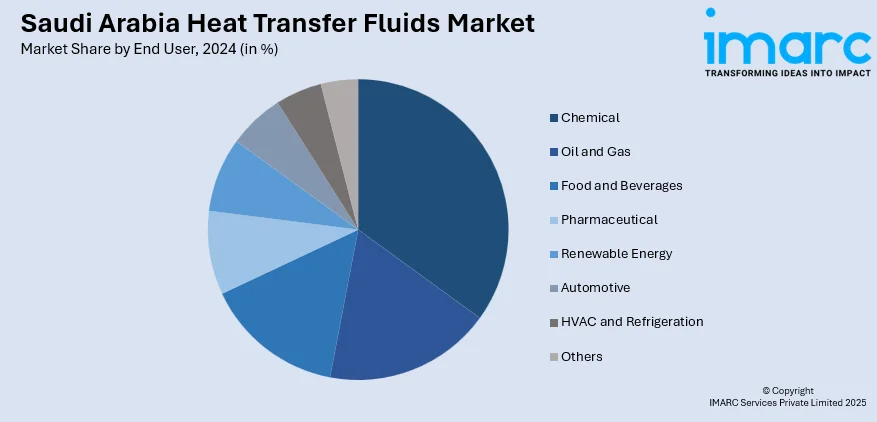 Saudi Arabia Heat Transfer Fluids Market
Market Share by End User, 2024 (in %)

imarc
TRANSFORMING IDEAS INTO IMPACT

Chemical
Oil and Gas
Food and Beverages
Pharmaceutical
Renewable Energy
Automotive
HVAC and Refrigeration
Others

© Copyright
IMARC Services Private Limited 2025